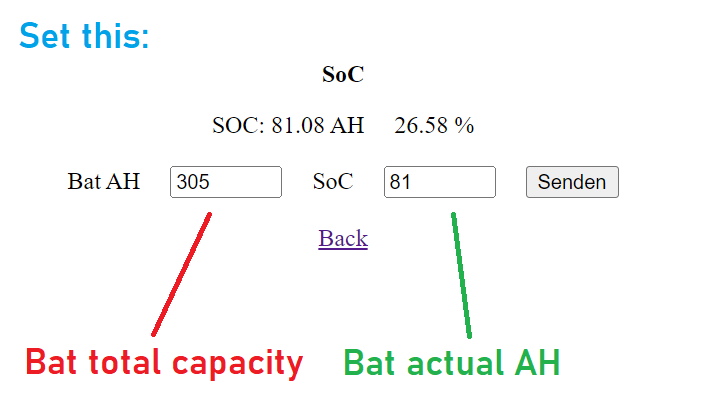 Set this:

SoC

SOC: 81.08 AH 26.58 %

Bat AH 305 SoC 81 Senden

Back

Bat total capacity

Bat actual AH